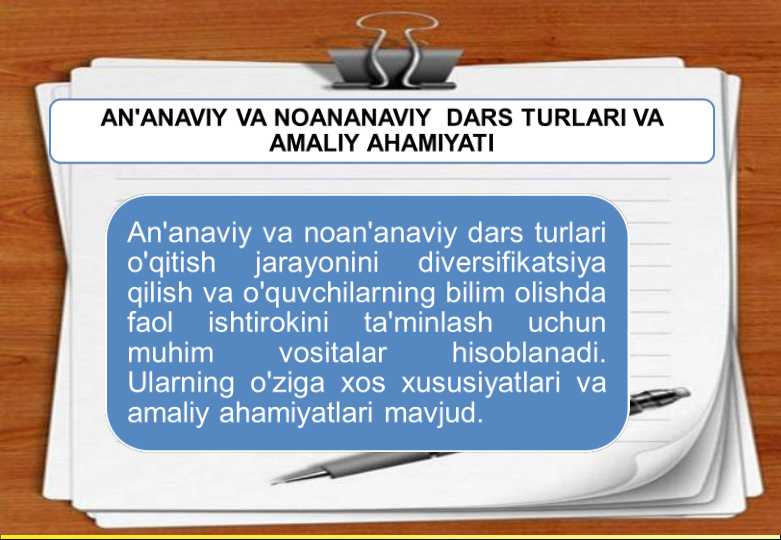 AN'ANAVIY VA NOANANAVIY DARS TURLARI VA AMALIY AHAMIYATI

An'anaviy va noan'anaviy dars turlari o'qitish jarayonini diversifikatsiya qilish va o'quvchilarning bilim olishda faol ishtirokini ta'minlash uchun muhim vositalar hisoblanadi. Ularning o'ziga xos xususiyatlari va amaliy ahamiyatlari mavjud.